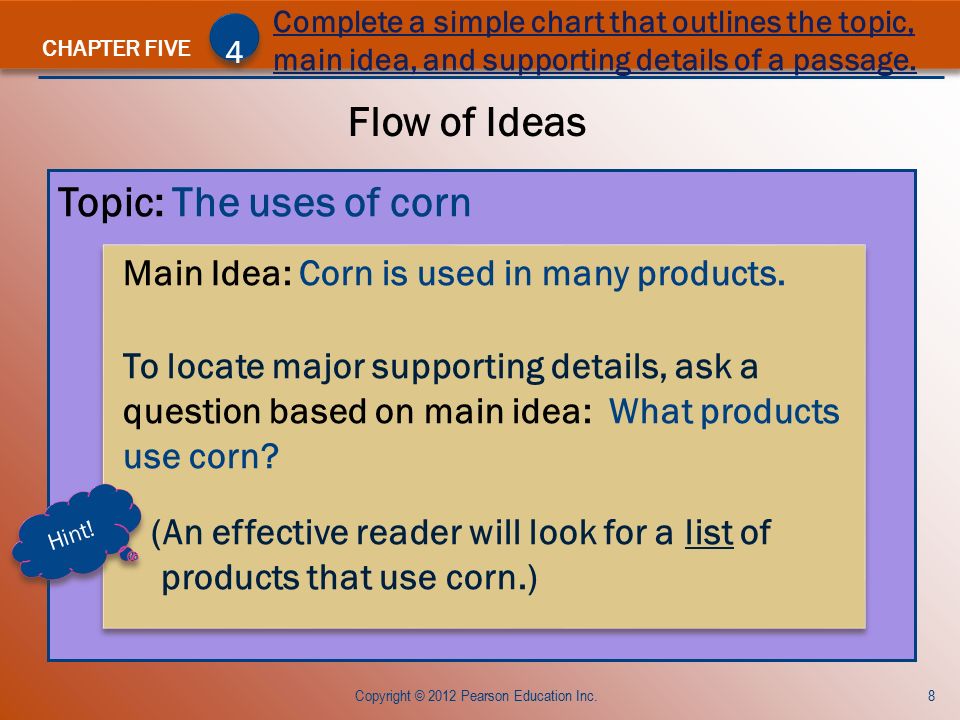 CHAPTER FIVE

4

Complete a simple chart that outlines the topic, main idea, and supporting details of a passage.

Flow of Ideas

Topic: The uses of corn

Main Idea: Corn is used in many products.

To locate major supporting details, ask a question based on main idea: What products use corn?

Hint!

(An effective reader will look for a list of products that use corn.)

Copyright © 2012 Pearson Education Inc.

8